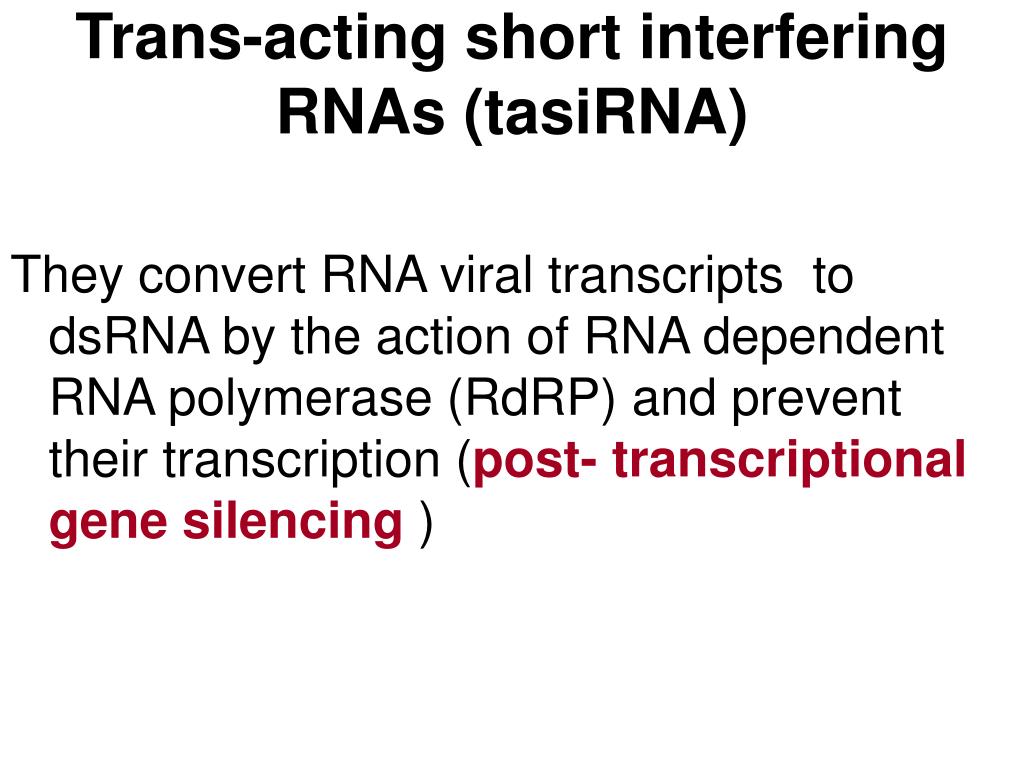 Trans-acting short interfering RNAs (tasiRNA)

They convert RNA viral transcripts to dsRNA by the action of RNA dependent RNA polymerase (RdRP) and prevent their transcription (post- transcriptional gene silencing )